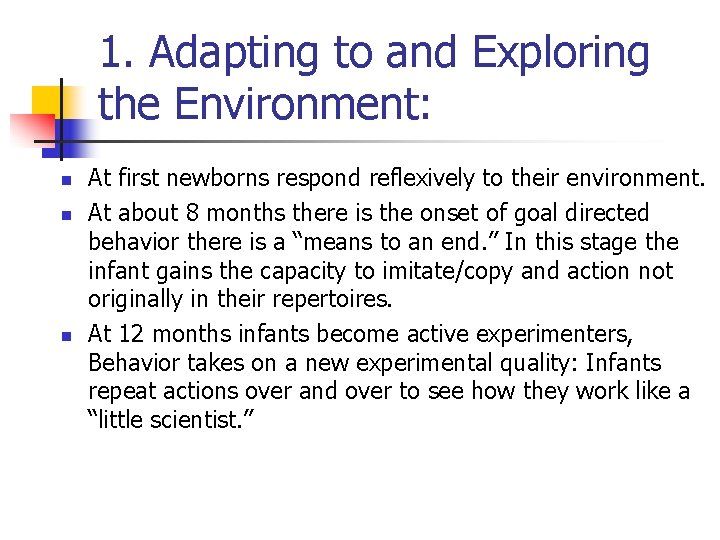 1. Adapting to and Exploring the Environment:

- At first newborns respond reflexively to their environment.
- At about 8 months there is the onset of goal directed behavior there is a “means to an end.” In this stage the infant gains the capacity to imitate/copy and action not originally in their repertoires.
- At 12 months infants become active experimenters, Behavior takes on a new experimental quality: Infants repeat actions over and over to see how they work like a “little scientist.”